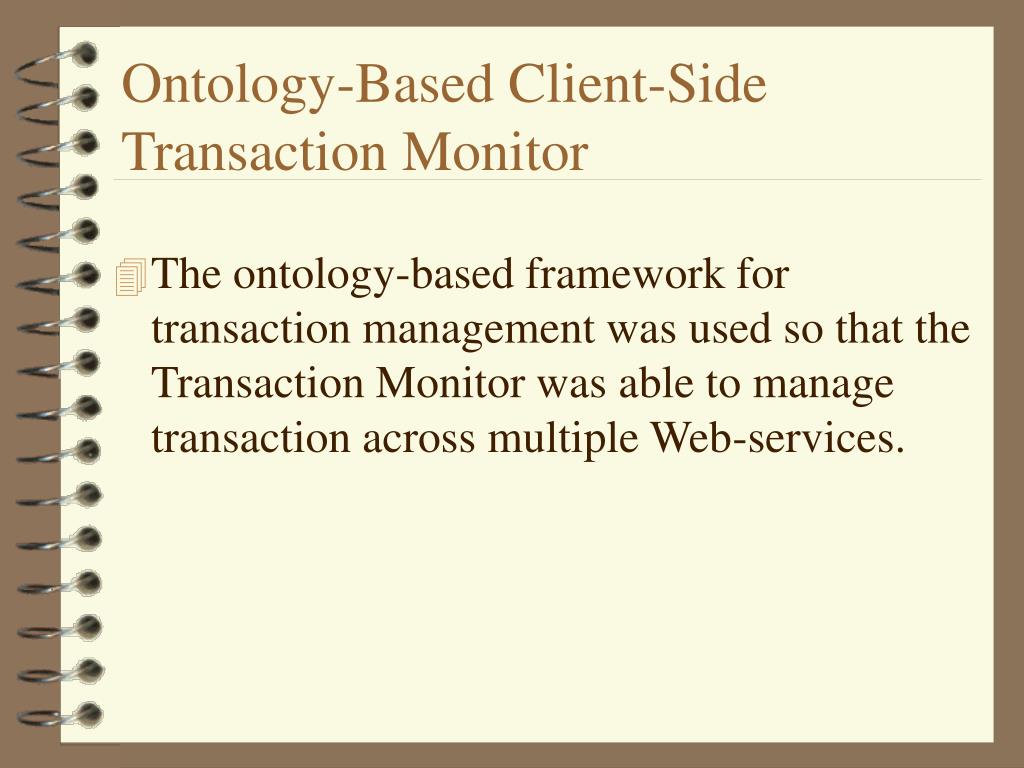 Ontology-Based Client-Side Transaction Monitor

The ontology-based framework for transaction management was used so that the Transaction Monitor was able to manage transaction across multiple Web-services.